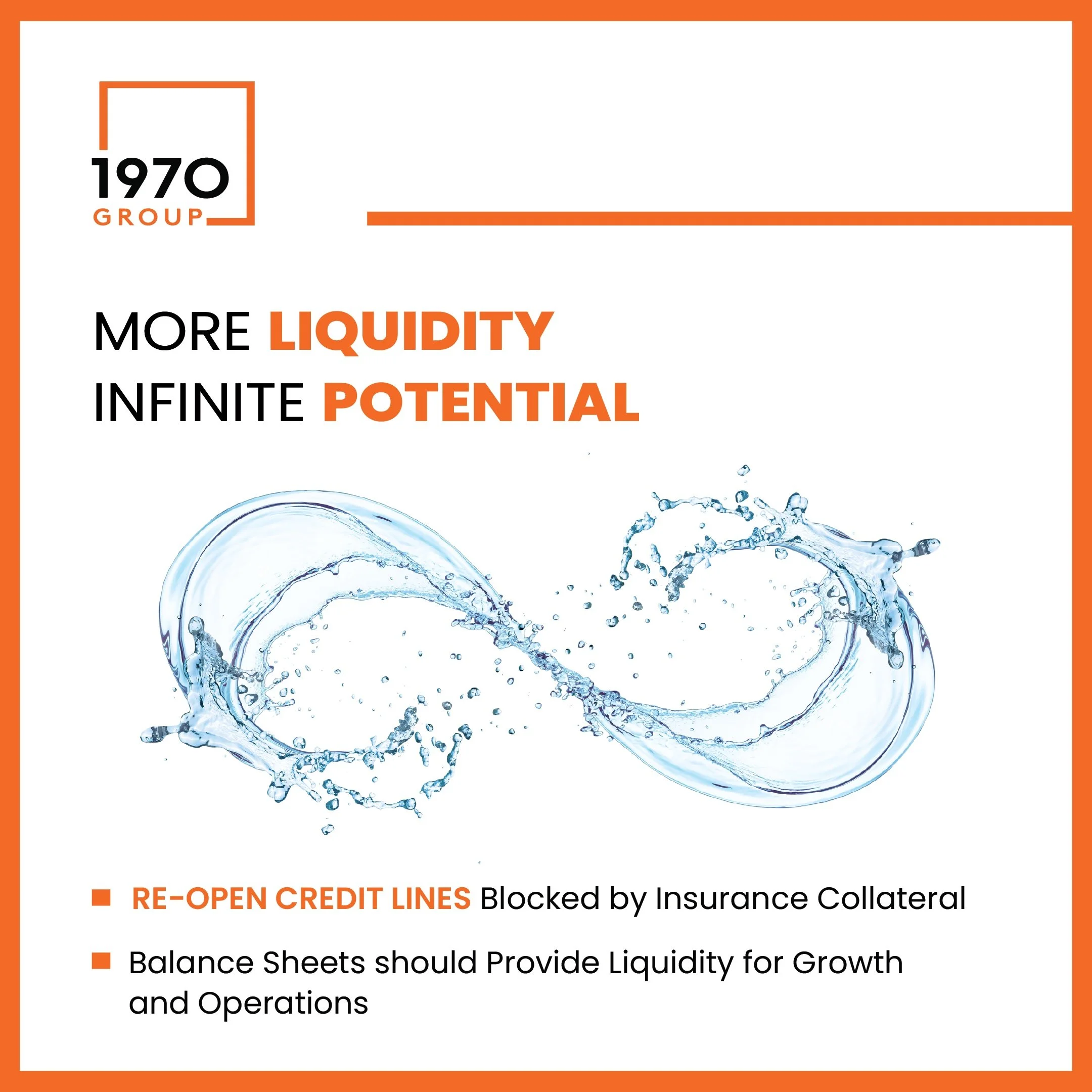 1970
GROUP

MORE LIQUIDITY
INFINITE POTENTIAL

RE-OPEN CREDIT LINES Blocked by Insurance Collateral

Balance Sheets should Provide Liquidity for Growth and Operations